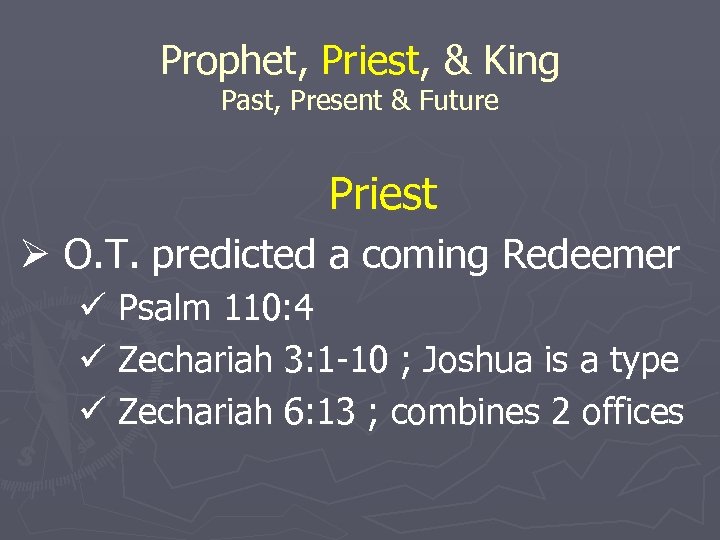 Prophet, Priest, & King
Past, Present & Future

Priest

➢ O.T. predicted a coming Redeemer
✓ Psalm 110:4
✓ Zechariah 3:1-10 ; Joshua is a type
✓ Zechariah 6:13 ; combines 2 offices